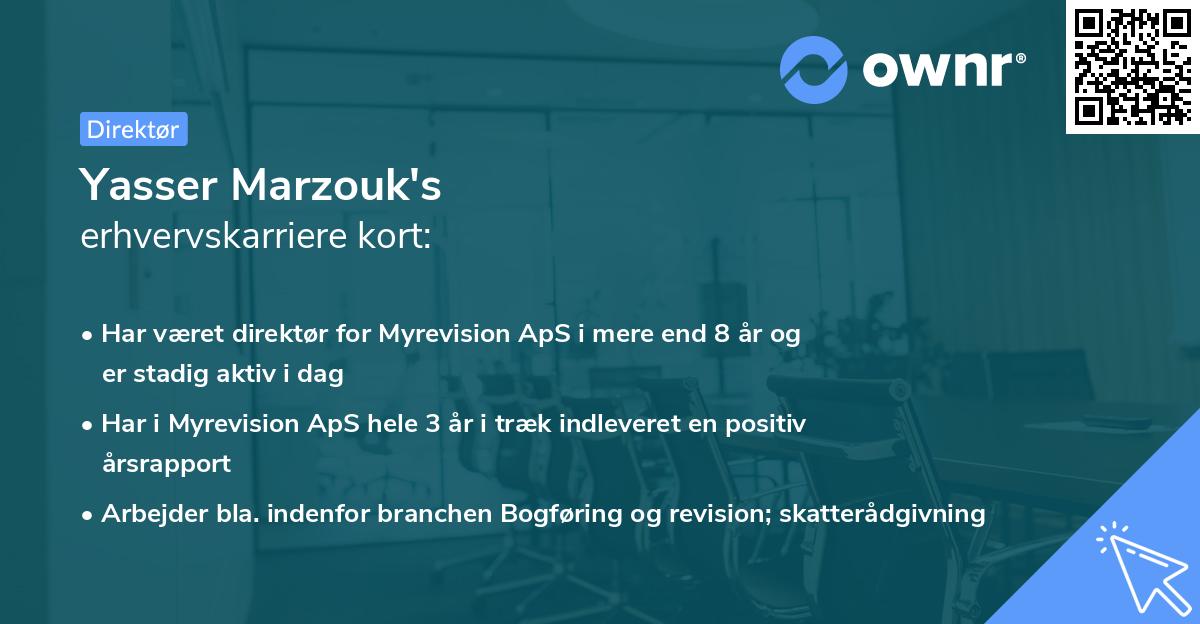 ownr®

Direktør

Yasser Marzouk's
erhvervskarriere kort:

• Har været direktør for Myrevision ApS i mere end 8 år og er stadig aktiv i dag
• Har i Myrevision ApS hele 3 år i træk indleveret en positiv årsrapport
• Arbejder bla. indenfor branchen Bogføring og revision; skatterådgivning